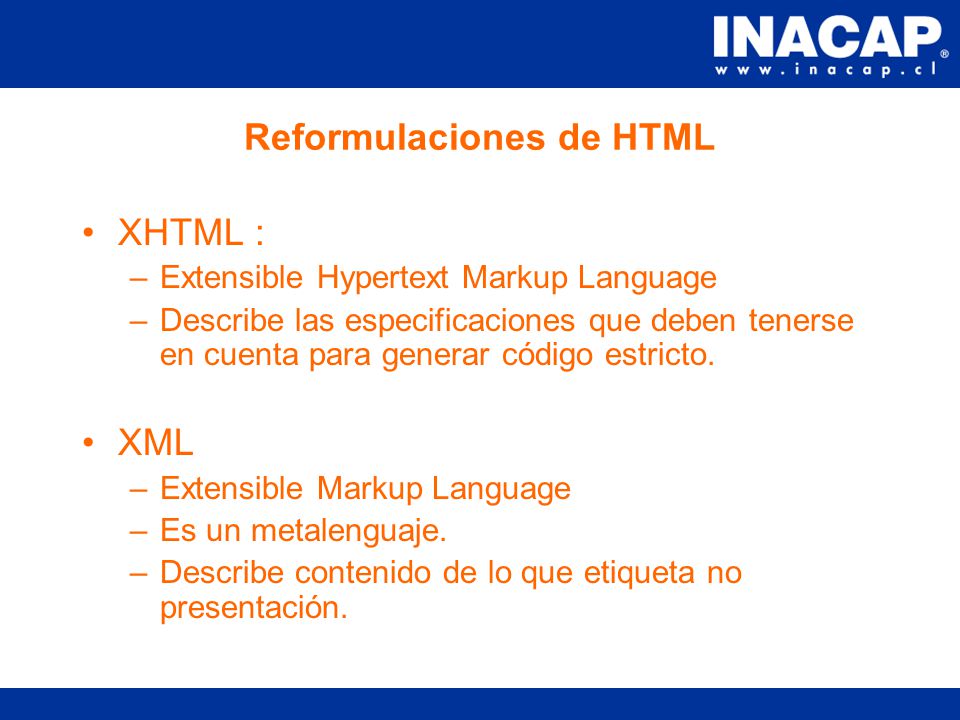 INACAP®
www.inacap.cl

Reformulaciones de HTML

• XHTML :
– Extensible Hypertext Markup Language
– Describe las especificaciones que deben tenerse en cuenta para generar código estricto.

• XML
– Extensible Markup Language
– Es un metalenguaje.
– Describe contenido de lo que etiqueta no presentación.